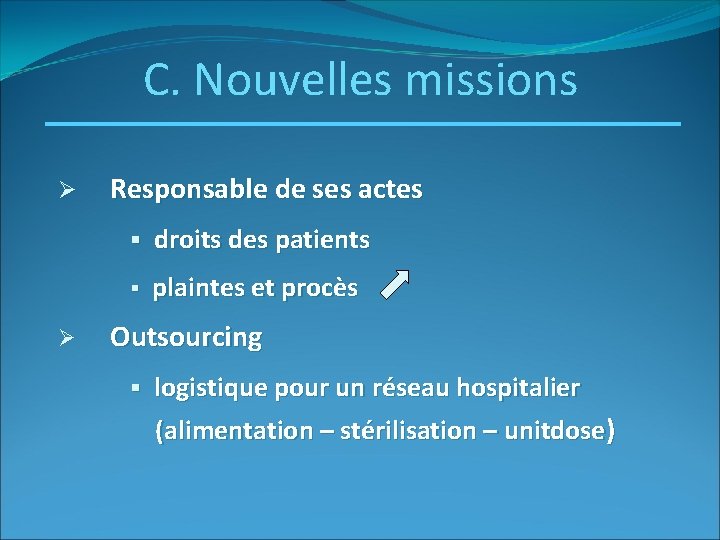 C. Nouvelles missions

➢ Responsable de ses actes

▪ droits des patients

▪ plaintes et procès

➢ Outsourcing

▪ logistique pour un réseau hospitalier (alimentation – stérilisation – unitdose)